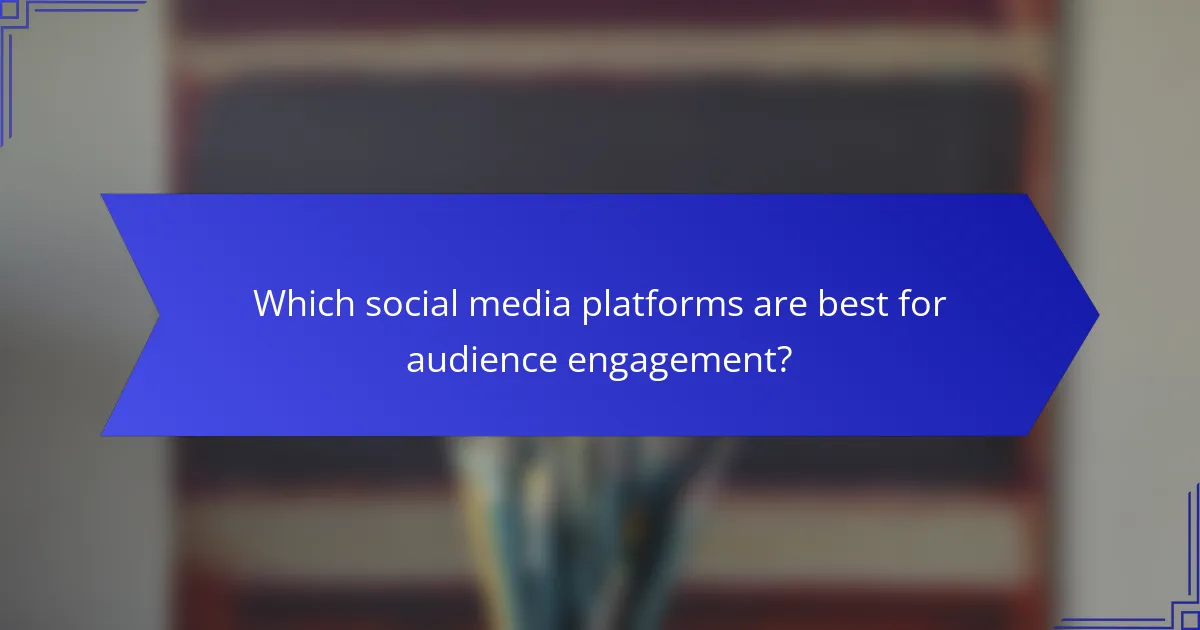 Which social media platforms are best for audience engagement?